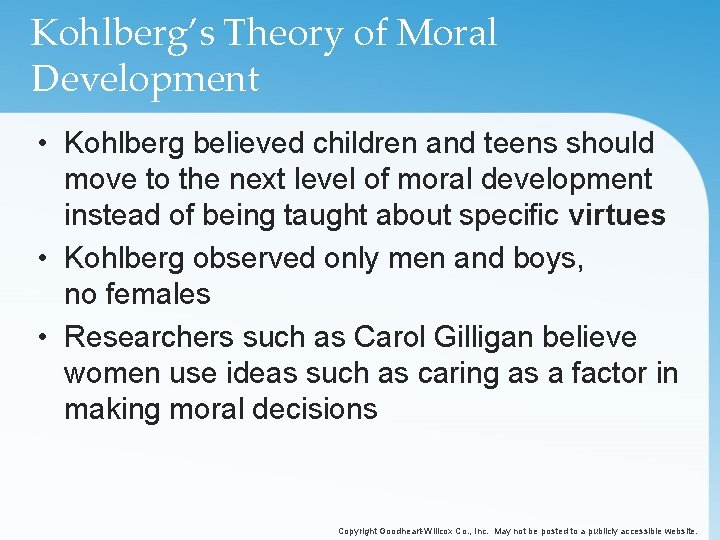 Kohlberg's Theory of Moral Development

• Kohlberg believed children and teens should move to the next level of moral development instead of being taught about specific virtues
• Kohlberg observed only men and boys, no females
• Researchers such as Carol Gilligan believe women use ideas such as caring as a factor in making moral decisions

Copyright Goodheart-Willcox Co., Inc. May not be posted to a publicly accessible website.